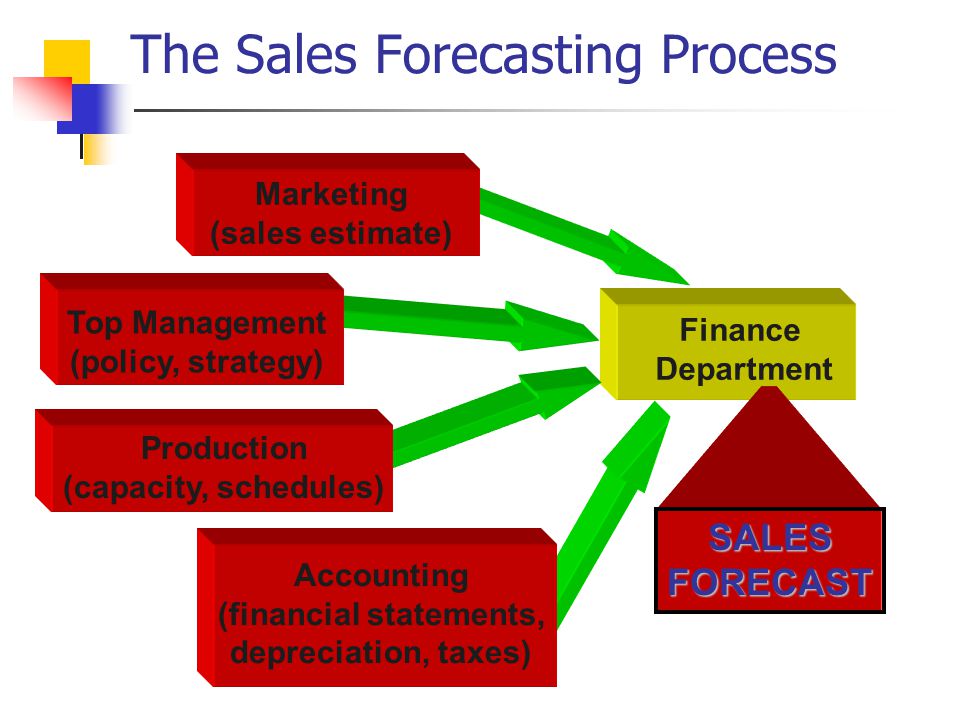 The Sales Forecasting Process

Marketing
(sales estimate)

Top Management
(policy, strategy)

Production
(capacity, schedules)

Accounting
(financial statements, depreciation, taxes)

Finance
Department

SALES
FORECAST